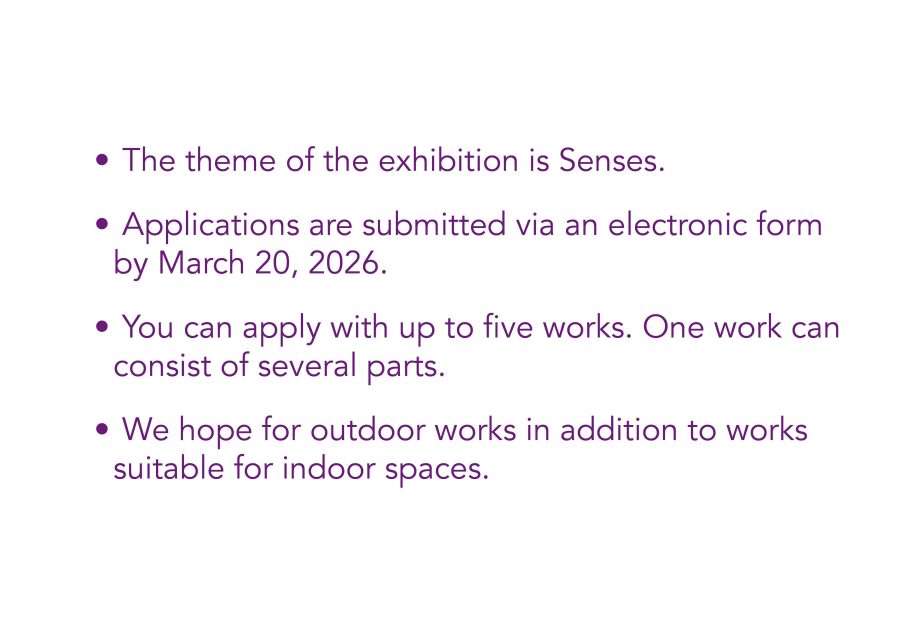 • The theme of the exhibition is Senses.

• Applications are submitted via an electronic form by March 20, 2026.

• You can apply with up to five works. One work can consist of several parts.

• We hope for outdoor works in addition to works suitable for indoor spaces.